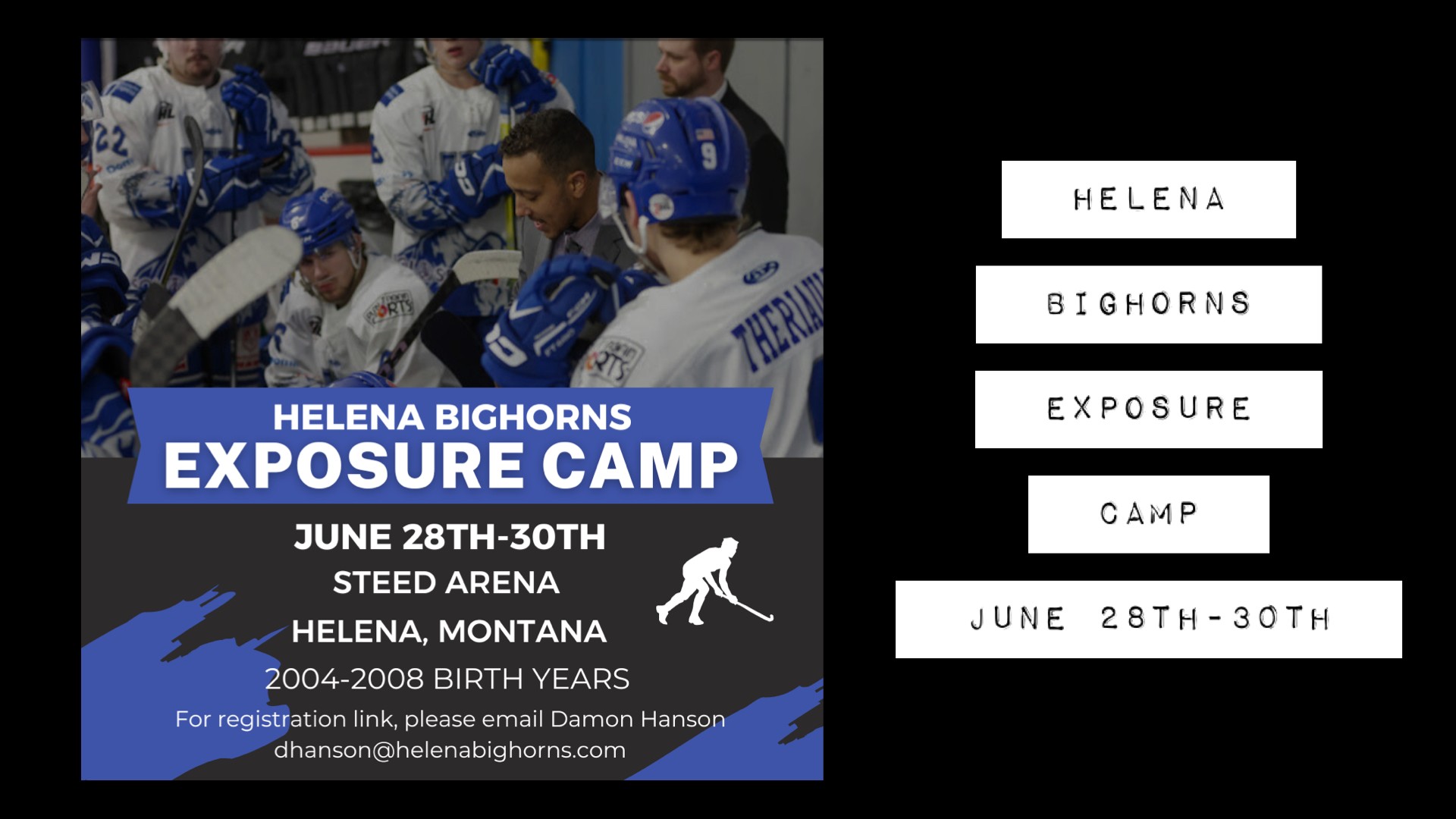 HELENA BIGHORNS
EXPOSURE CAMP

JUNE 28TH-30TH
STEED ARENA
HELENA, MONTANA
2004-2008 BIRTH YEARS
For registration link, please email Damon Hanson
dhanson@helenabighorns.com

HELENA

BIGHORNS

EXPOSURE

CAMP

JUNE 28TH-30TH